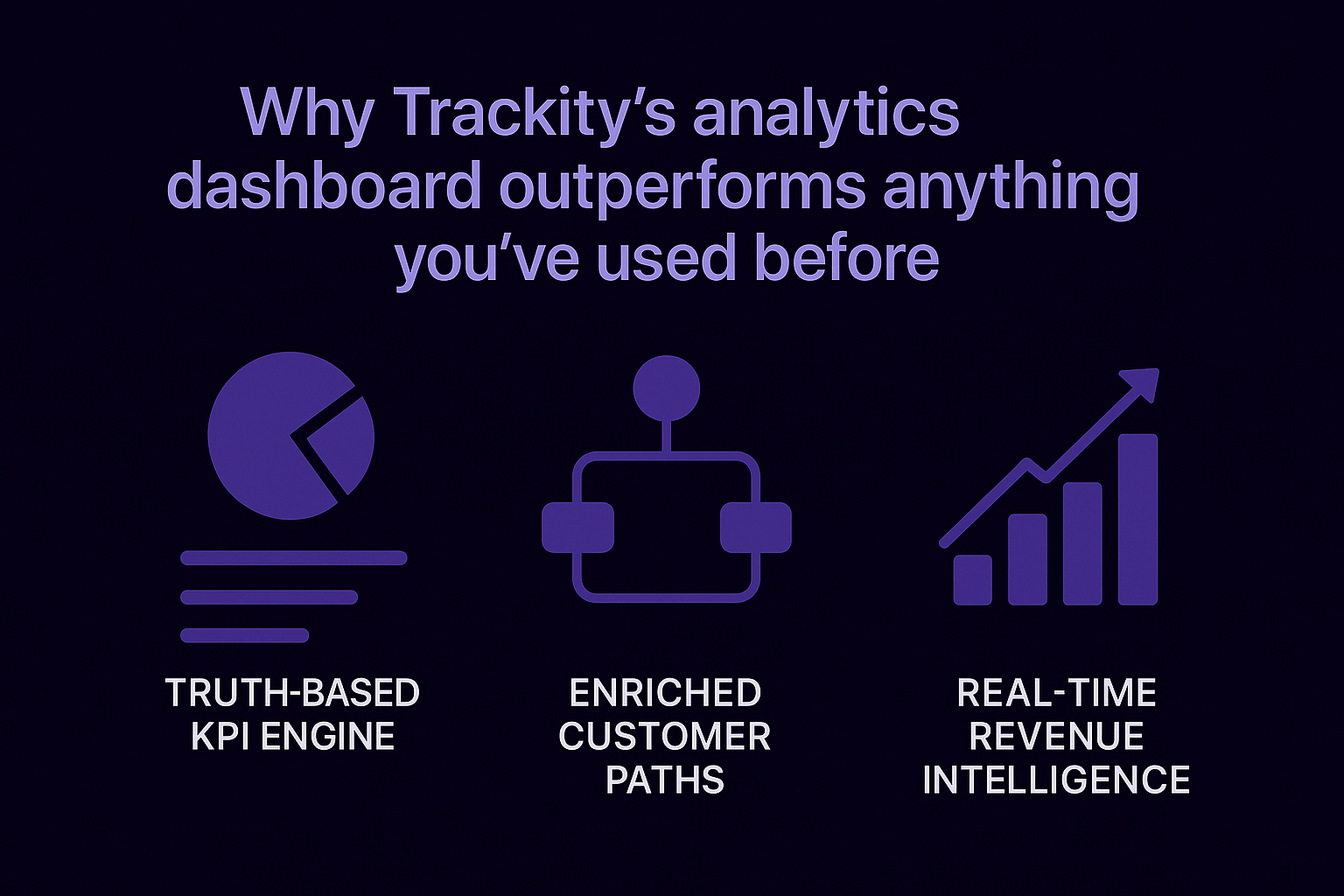 Why Trackity's analytics dashboard outperforms anything you've used before

TRUTH-BASED KPI ENGINE

ENRICHED CUSTOMER PATHS

REAL-TIME REVENUE INTELLIGENCE